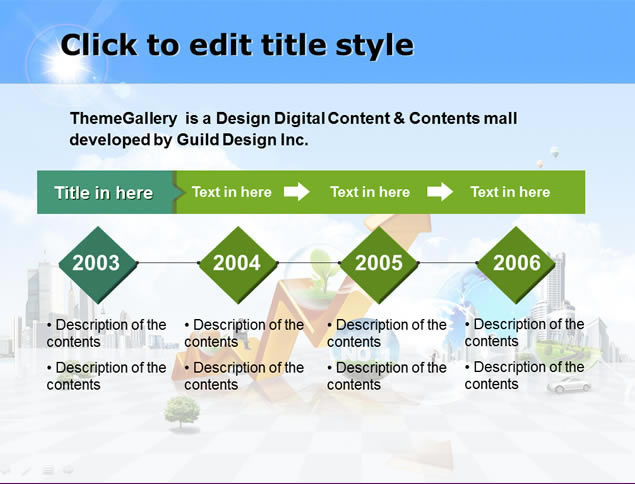 Click to edit title style

ThemeGallery is a Design Digital Content & Contents mall developed by Guild Design Inc.

Title in here

Text in here

Text in here

Text in here

2003

2004

2005

2006

• Description of the contents

• Description of the contents

• Description of the contents

• Description of the contents

• Description of the contents

• Description of the contents

• Description of the contents

• Description of the contents